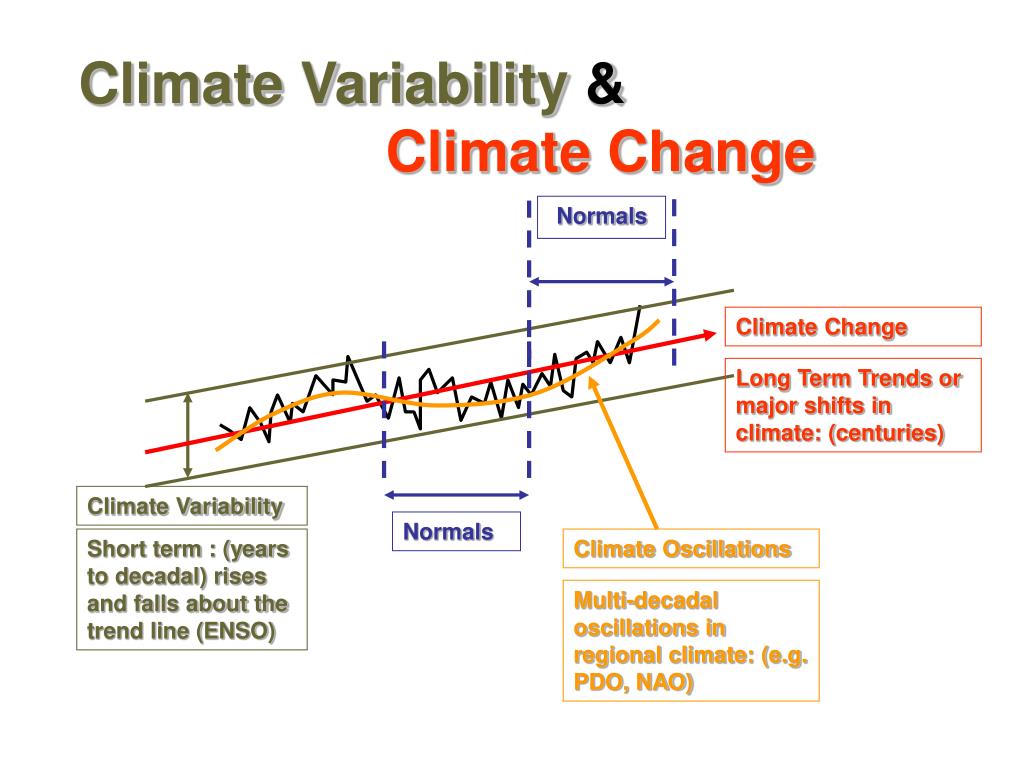 Climate Variability &
Climate Change

Normals

Climate Change

Long Term Trends or major shifts in climate: (centuries)

Climate Variability

Short term : (years to decadal) rises and falls about the trend line (ENSO)

Normals

Climate Oscillations

Multi-decadal oscillations in regional climate: (e.g. PDO, NAO)